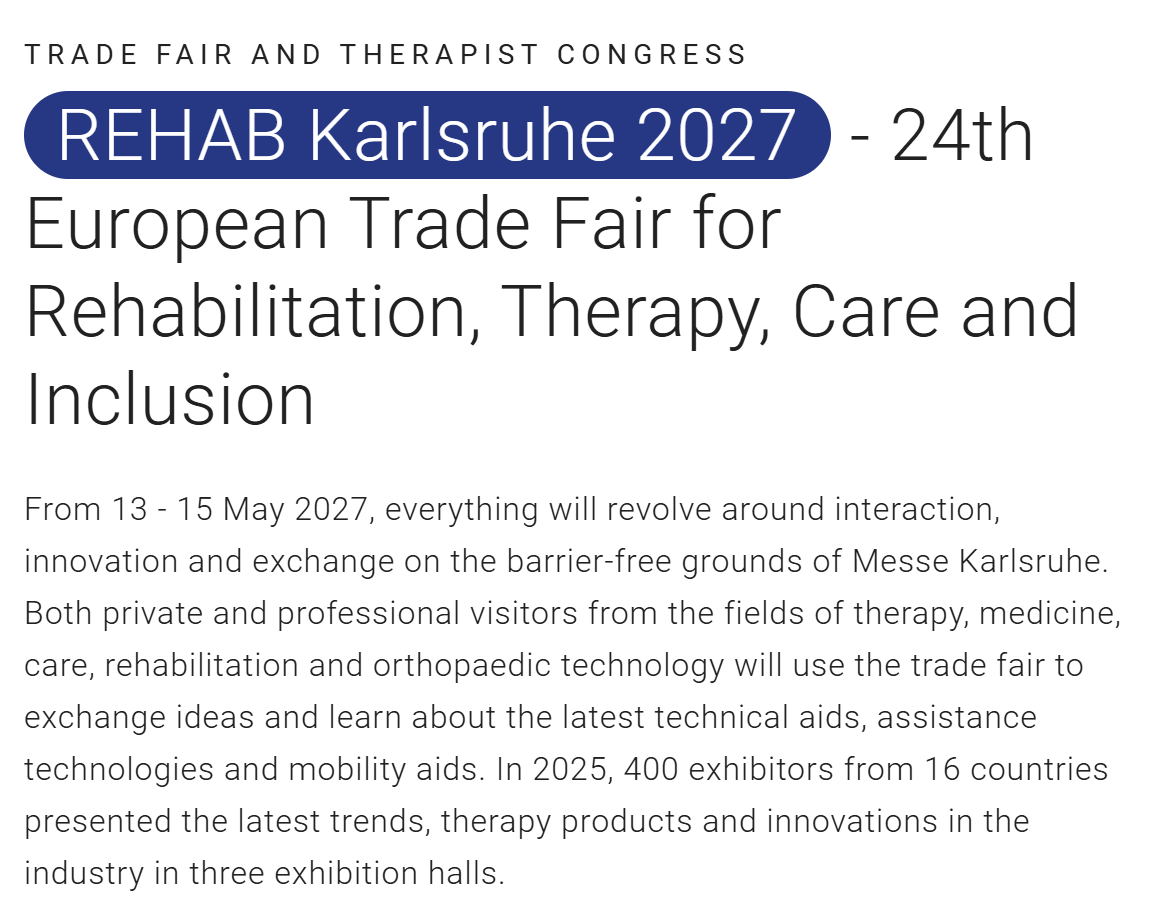 TRADE FAIR AND THERAPIST CONGRESS

REHAB Karlsruhe 2027 - 24th European Trade Fair for Rehabilitation, Therapy, Care and Inclusion

From 13 - 15 May 2027, everything will revolve around interaction, innovation and exchange on the barrier-free grounds of Messe Karlsruhe. Both private and professional visitors from the fields of therapy, medicine, care, rehabilitation and orthopaedic technology will use the trade fair to exchange ideas and learn about the latest technical aids, assistance technologies and mobility aids. In 2025, 400 exhibitors from 16 countries presented the latest trends, therapy products and innovations in the industry in three exhibition halls.